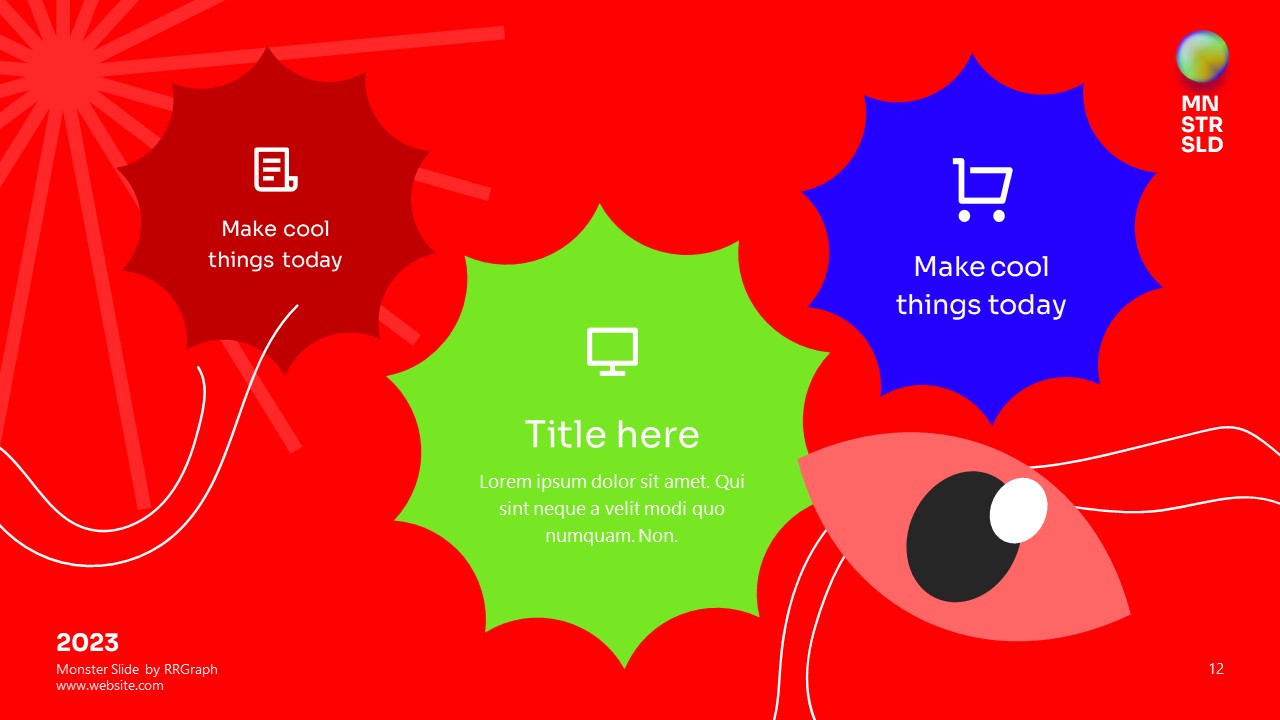 MN
STR
SLD

Make cool things today

Title here

Lorem ipsum dolor sit amet. Qui sint neque a velit modi quo numquam. Non.

Make cool things today

2023
Monster Slide by RRGraph
www.website.com

12